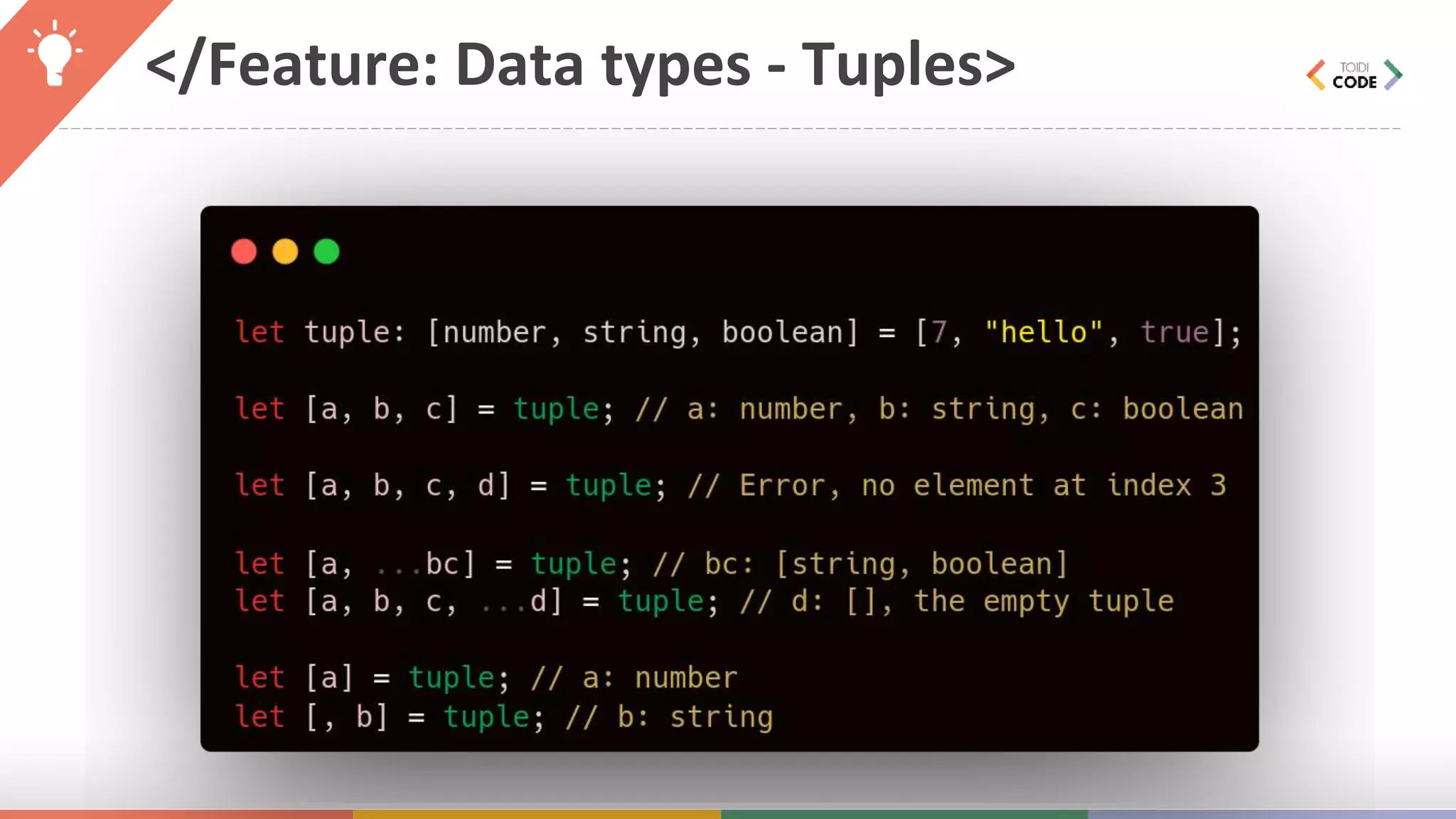 </Feature: Data types - Tuples>

TOIDI CODE

let tuple: [number, string, boolean] = [7, "hello", true];

let [a, b, c] = tuple; // a: number, b: string, c: boolean

let [a, b, c, d] = tuple; // Error, no element at index 3

let [a, ...bc] = tuple; // bc: [string, boolean]
let [a, b, c, ...d] = tuple; // d: [], the empty tuple

let [a] = tuple; // a: number
let [, b] = tuple; // b: string